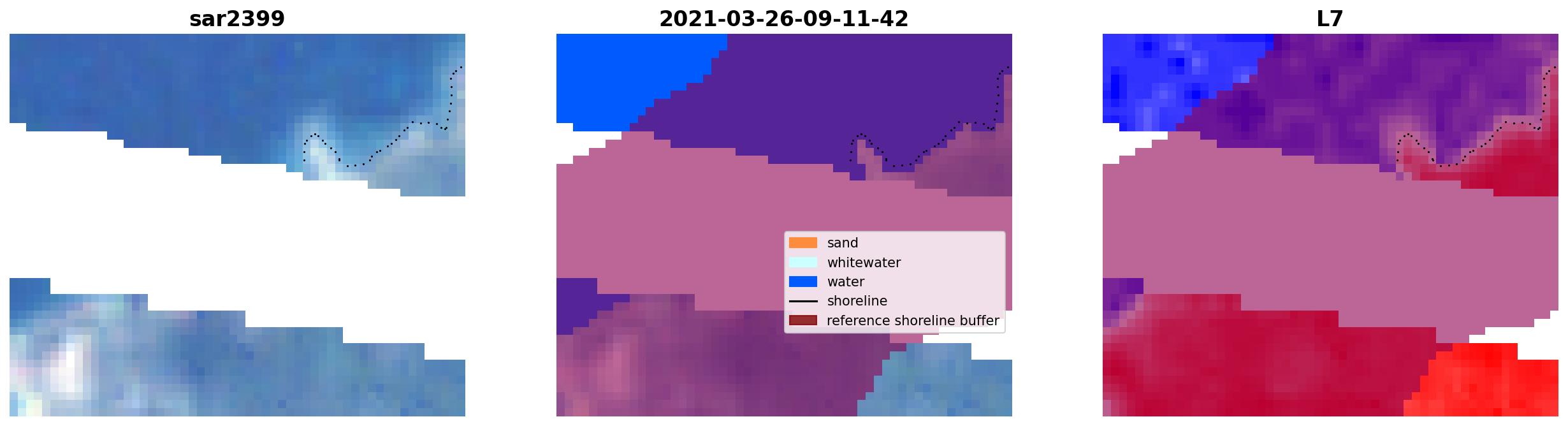 sar2399

2021-03-26-09-11-42

L7

sand
whitewater
water
shoreline
reference shoreline buffer